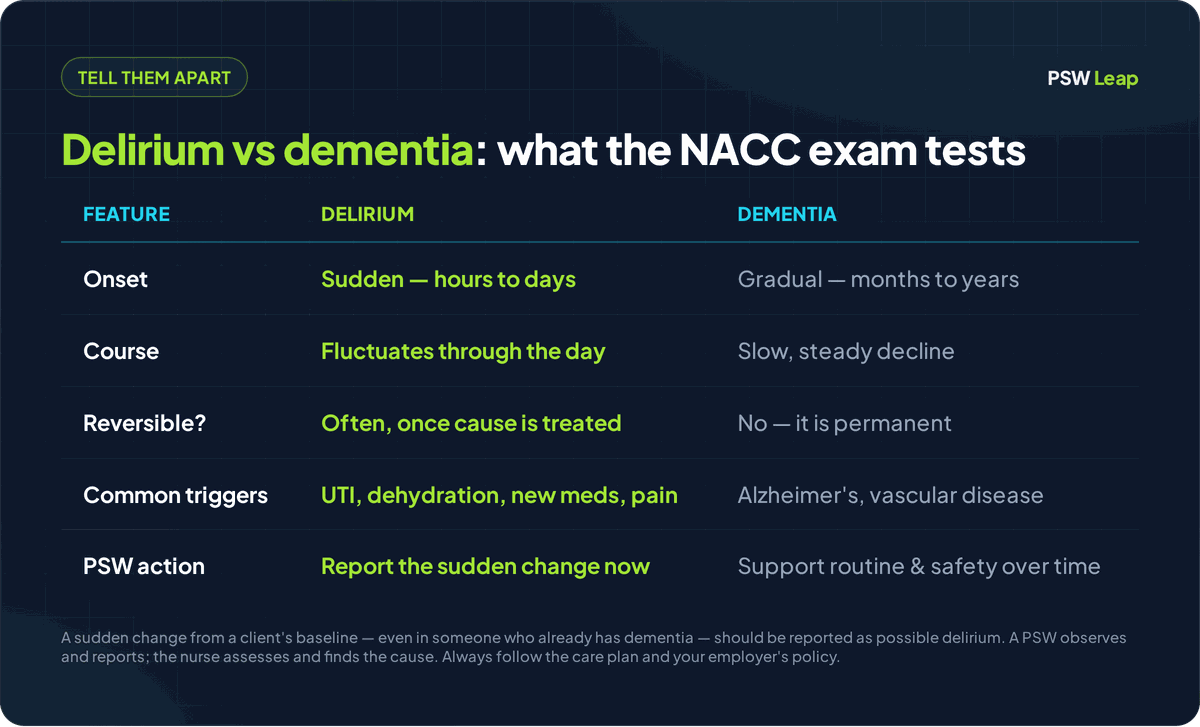 TELL THEM APART

PSW Leap

Delirium vs dementia: what the NACC exam tests

| FEATURE | DELIRIUM | DEMENTIA |
|---|---|---|
| Onset | Sudden — hours to days | Gradual — months to years |
| Course | Fluctuates through the day | Slow, steady decline |
| Reversible? | Often, once cause is treated | No — it is permanent |
| Common triggers | UTI, dehydration, new meds, pain | Alzheimer's, vascular disease |
| PSW action | Report the sudden change now | Support routine & safety over time |

A sudden change from a client's baseline — even in someone who already has dementia — should be reported as possible delirium. A PSW observes and reports; the nurse assesses and finds the cause. Always follow the care plan and your employer's policy.